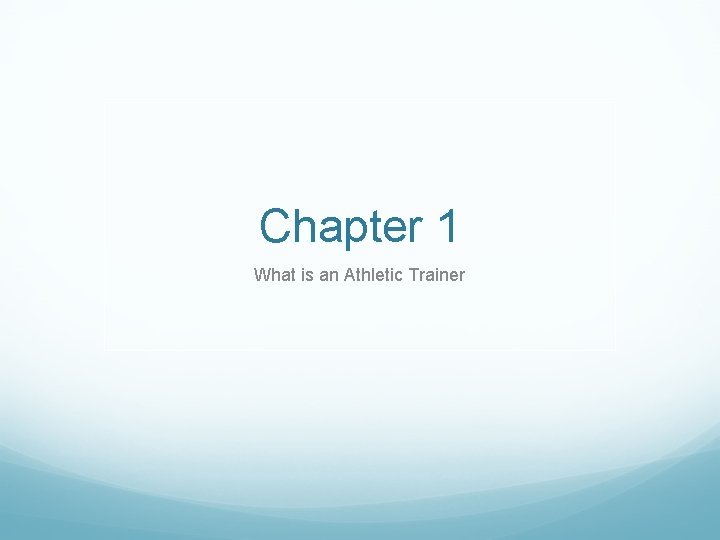 Chapter 1

What is an Athletic Trainer